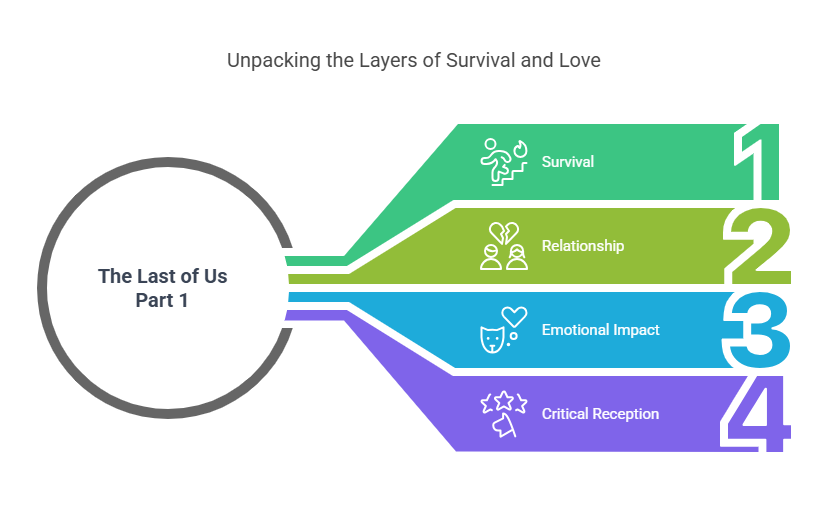 Unpacking the Layers of Survival and Love

The Last of Us Part 1

Survival
1

Relationship
2

Emotional Impact
3

Critical Reception
4